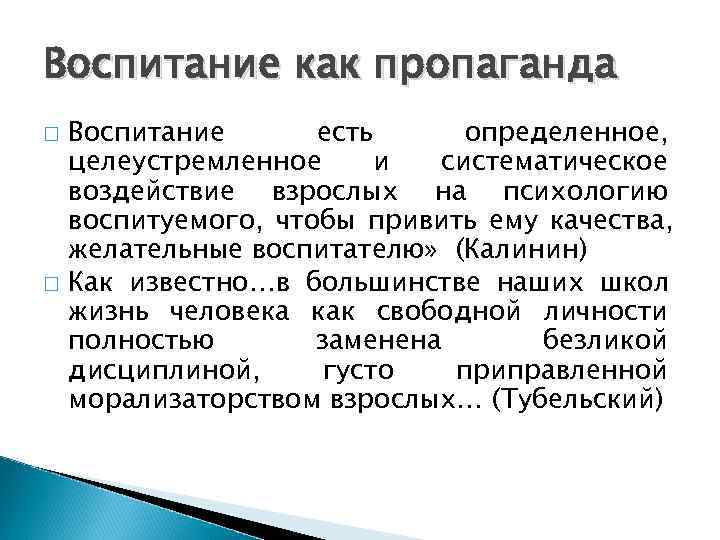 Воспитание как пропаганда

□ Воспитание есть определенное, целеустремленное и систематическое воздействие взрослых на психологию воспитуемого, чтобы привить ему качества, желательные воспитателю» (Калинин)

□ Как известно…в большинстве наших школ жизнь человека как свободной личности полностью заменена безликой дисциплиной, густо приправленной морализаторством взрослых… (Тубельский)